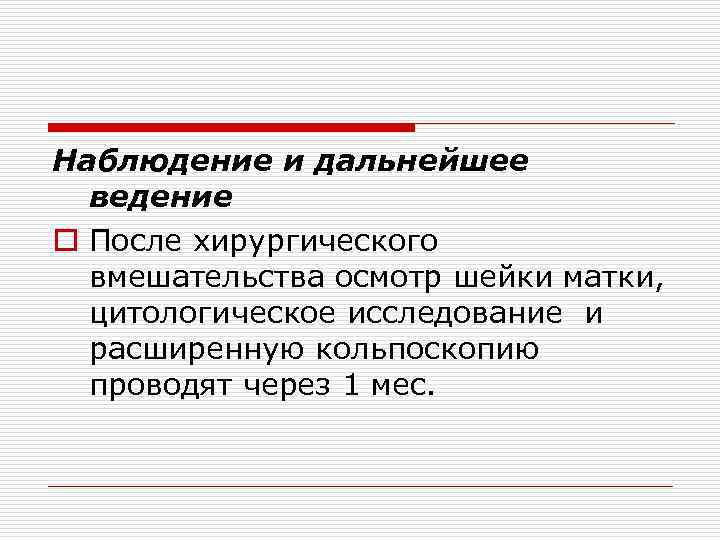 Наблюдение и дальнейшее ведение

После хирургического вмешательства осмотр шейки матки, цитологическое исследование и расширенную кольпоскопию проводят через 1 мес.